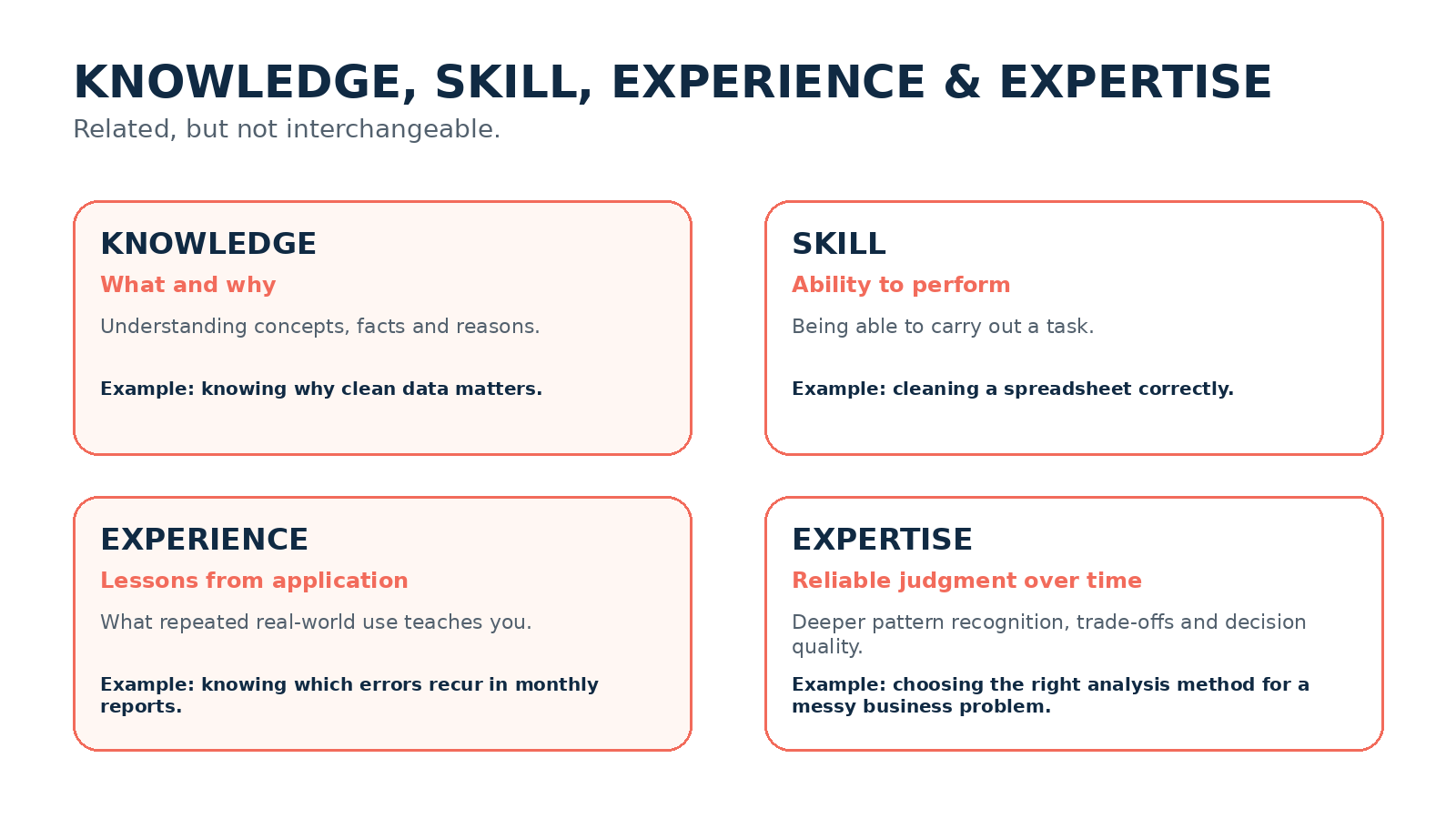 KNOWLEDGE, SKILL, EXPERIENCE & EXPERTISE

Related, but not interchangeable.

KNOWLEDGE

What and why

Understanding concepts, facts and reasons.

Example: knowing why clean data matters.

SKILL

Ability to perform

Being able to carry out a task.

Example: cleaning a spreadsheet correctly.

EXPERIENCE

Lessons from application

What repeated real-world use teaches you.

Example: knowing which errors recur in monthly reports.

EXPERTISE

Reliable judgment over time

Deeper pattern recognition, trade-offs and decision quality.

Example: choosing the right analysis method for a messy business problem.